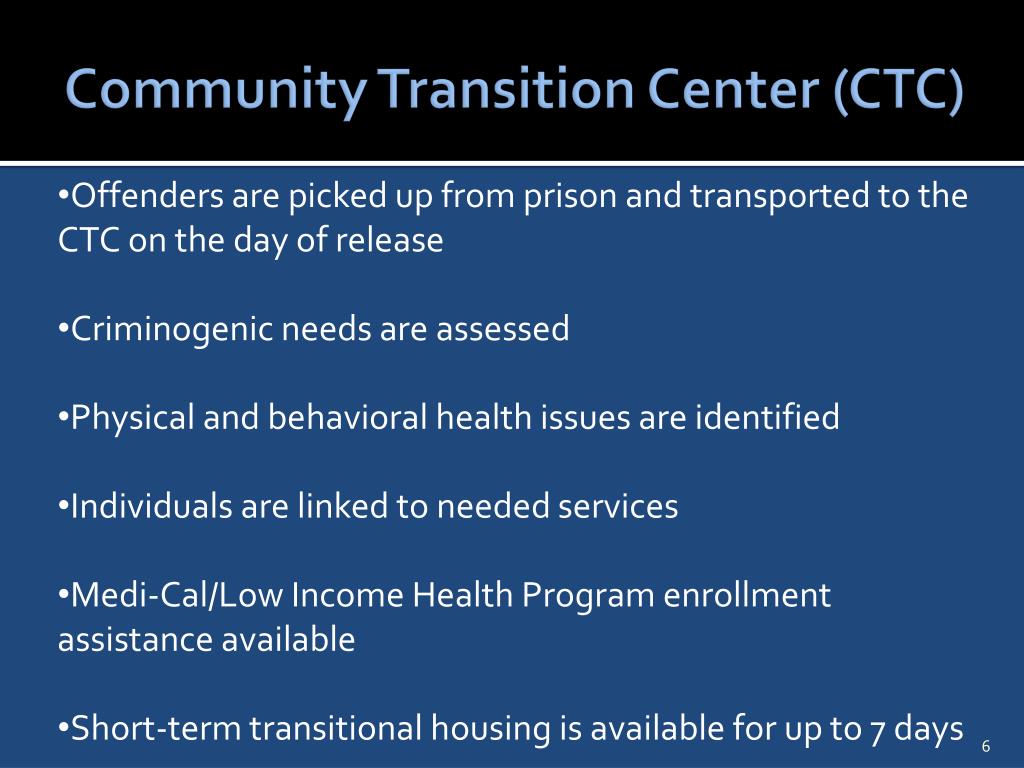 Community Transition Center (CTC)

•Offenders are picked up from prison and transported to the CTC on the day of release

•Criminogenic needs are assessed

•Physical and behavioral health issues are identified

•Individuals are linked to needed services

•Medi-Cal/Low Income Health Program enrollment assistance available

•Short-term transitional housing is available for up to 7 days

6